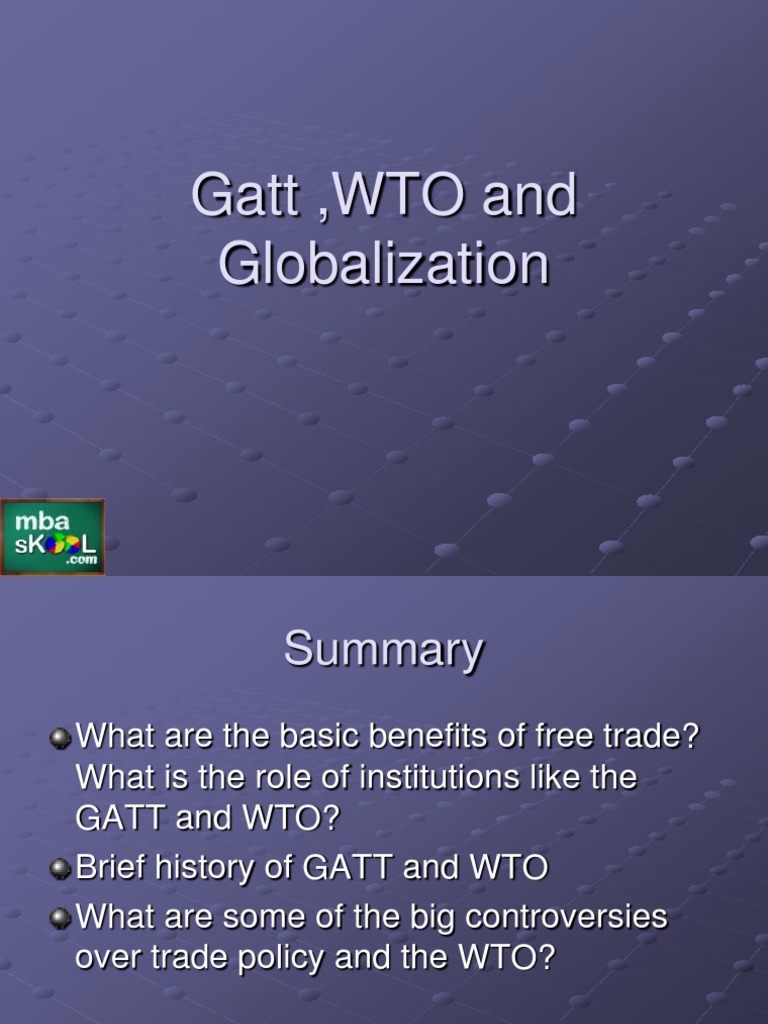 Gatt ,WTO and Globalization

mba sKOOL .com

Summary

What are the basic benefits of free trade? What is the role of institutions like the GATT and WTO?

Brief history of GATT and WTO

What are some of the big controversies over trade policy and the WTO?